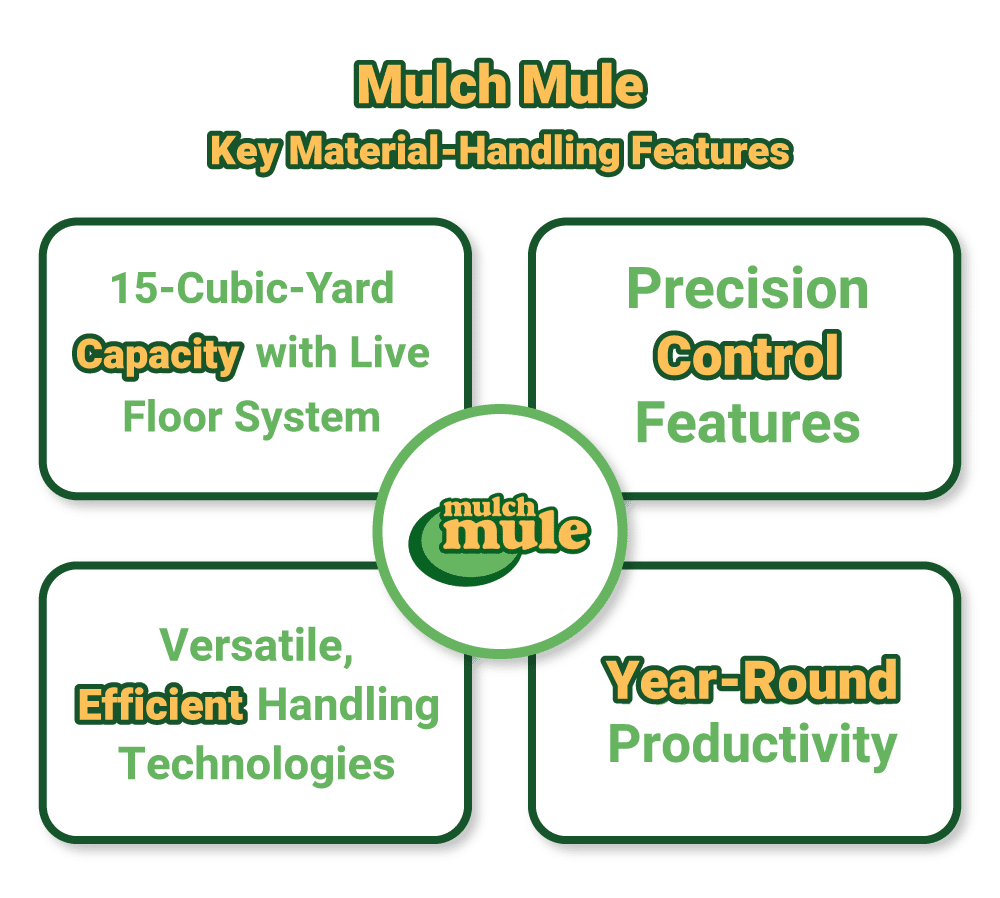 Mulch Mule
Key Material-Handling Features

15-Cubic-Yard Capacity with Live Floor System

Precision Control Features

mulch mule

Versatile, Efficient Handling Technologies

Year-Round Productivity